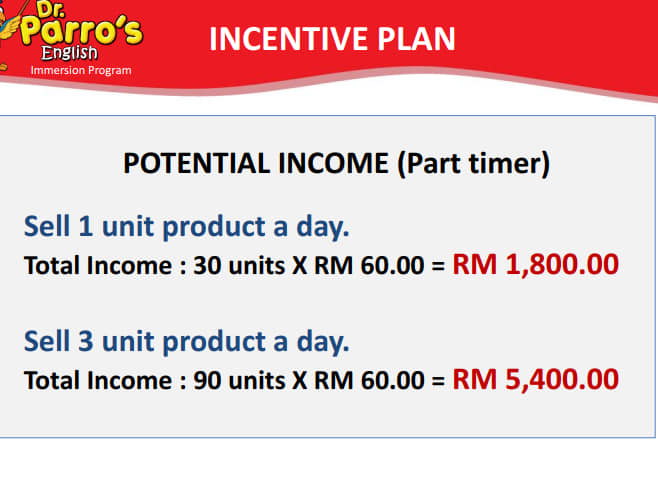 Dr. Parro's English
Immersion Program

INCENTIVE PLAN

POTENTIAL INCOME (Part timer)

Sell 1 unit product a day.
Total Income : 30 units X RM 60.00 = RM 1,800.00

Sell 3 unit product a day.
Total Income : 90 units X RM 60.00 = RM 5,400.00